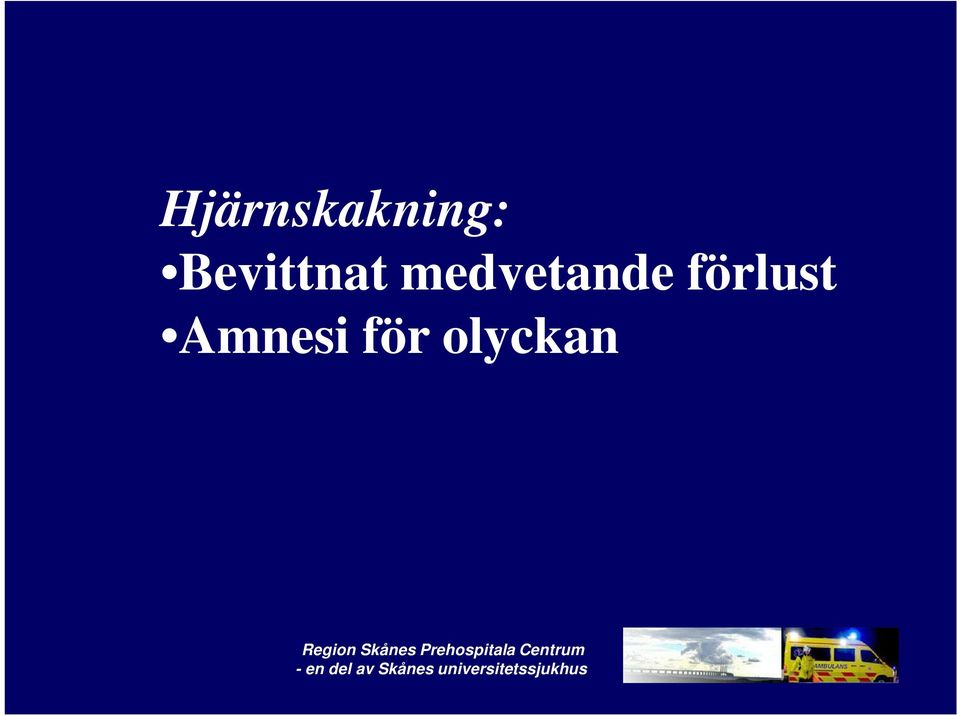 Hjärnskakning:
•Bevittnat medvetande förlust
•Amnesi för olyckan

Region Skånes Prehospitala Centrum
- en del av Skånes universitetssjukhus

AMBULANS